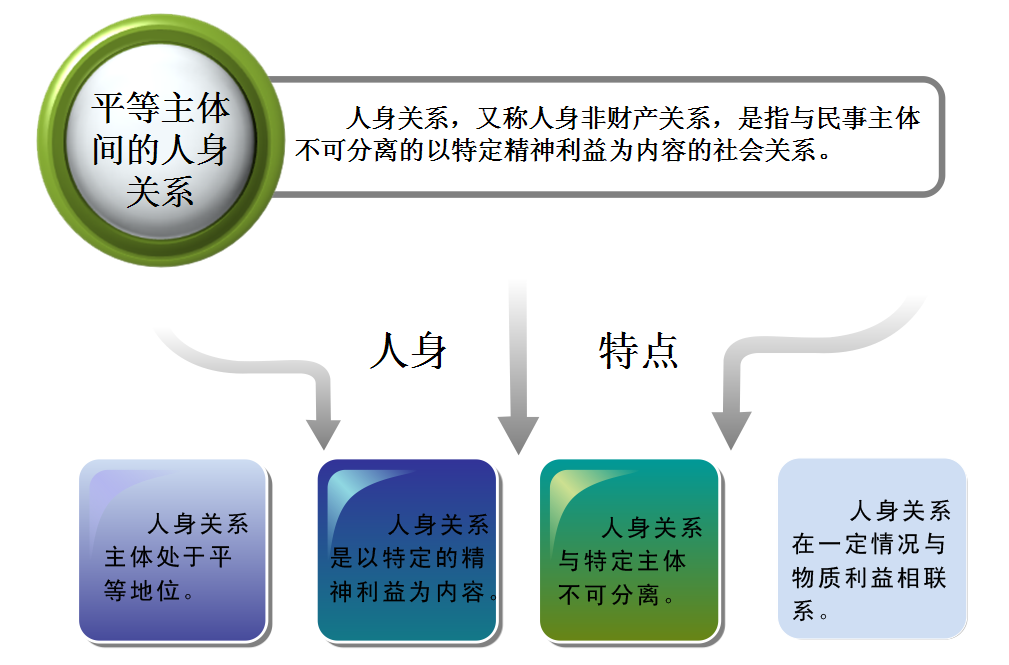 平等主体间的人身关系

人身关系，又称人身非财产关系，是指与民事主体不可分离的以特定精神利益为内容的社会关系。

人身

特点

人身关系主体处于平等地位。

人身关系是以特定的精神利益为内容。

人身关系与特定主体不可分离。

人身关系在一定情况与物质利益相联系。